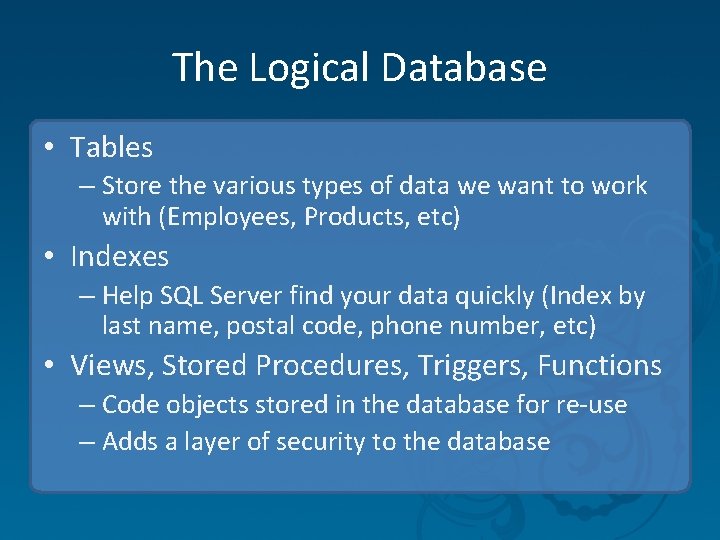 The Logical Database

• Tables
– Store the various types of data we want to work with (Employees, Products, etc)
• Indexes
– Help SQL Server find your data quickly (Index by last name, postal code, phone number, etc)
• Views, Stored Procedures, Triggers, Functions
– Code objects stored in the database for re-use
– Adds a layer of security to the database